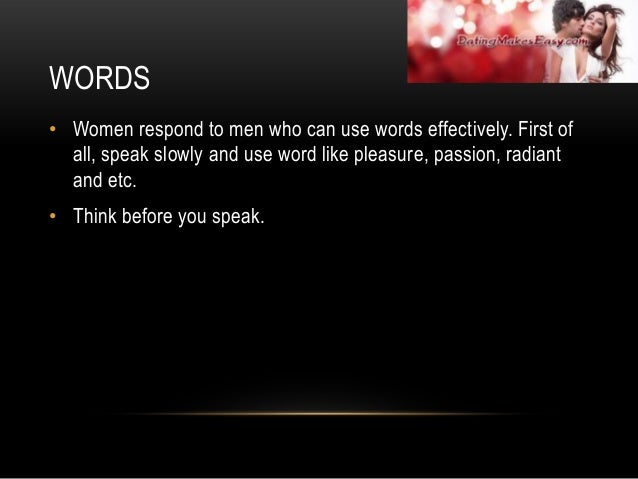 DatingMakesEasy.com

WORDS

• Women respond to men who can use words effectively. First of all, speak slowly and use word like pleasure, passion, radiant and etc.

• Think before you speak.